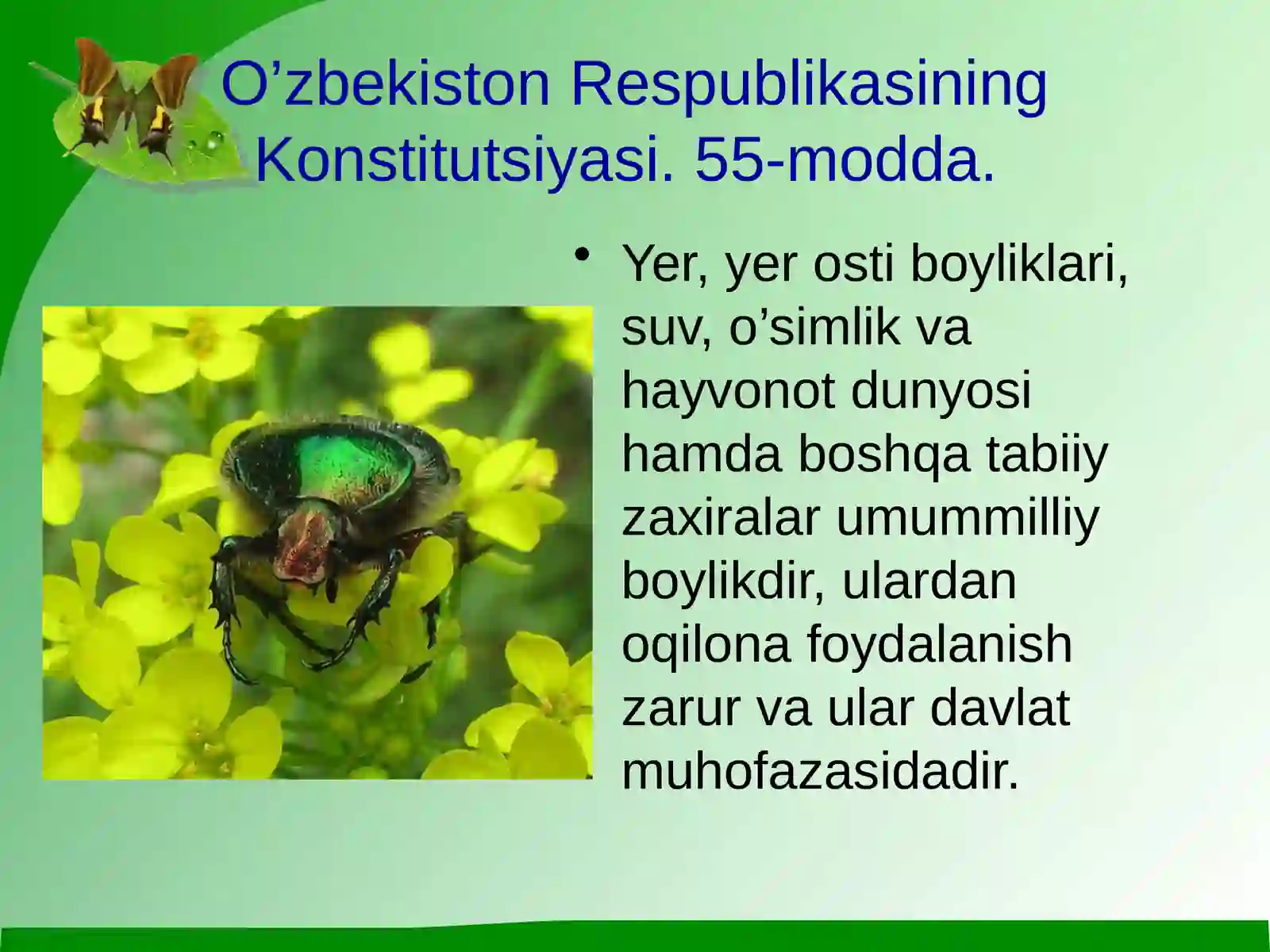 O’zbekiston Respublikasining Konstitutsiyasi. 55-modda.

• Yer, yer osti boyliklari, suv, o’simlik va hayvonot dunyosi hamda boshqa tabiiy zaxiralar umummilliy boylikdir, ulardan oqilona foydalanish zarur va ular davlat muhofazasidadir.